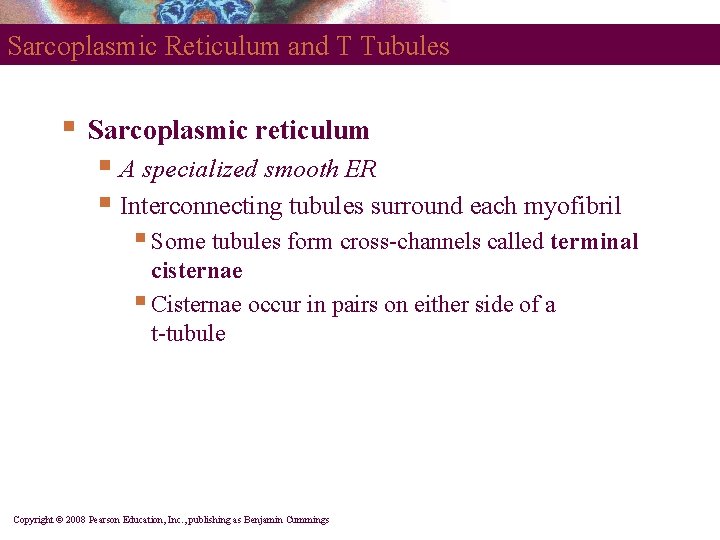 Sarcoplasmic Reticulum and T Tubules

Sarcoplasmic reticulum

A specialized smooth ER

Interconnecting tubules surround each myofibril

Some tubules form cross-channels called terminal cisternae

Cisternae occur in pairs on either side of a t-tubule

Copyright © 2008 Pearson Education, Inc., publishing as Benjamin Cummings